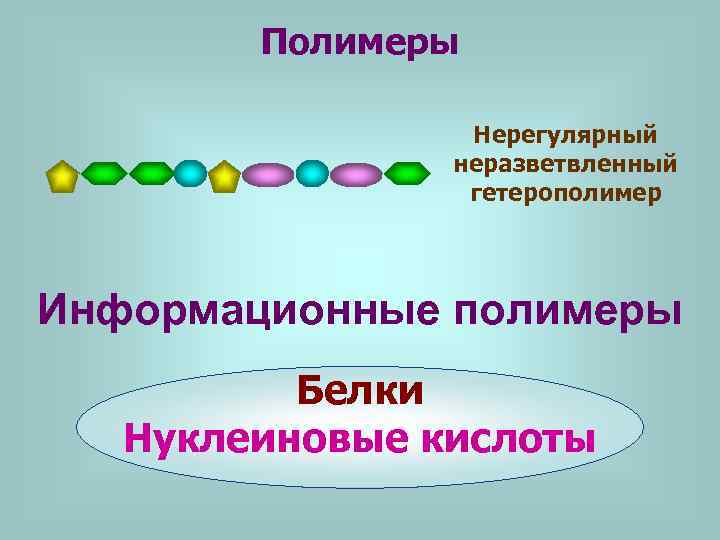 Полимеры

Нерегулярный неразветвленный гетерополимер

Информационные полимеры

Белки
Нуклеиновые кислоты